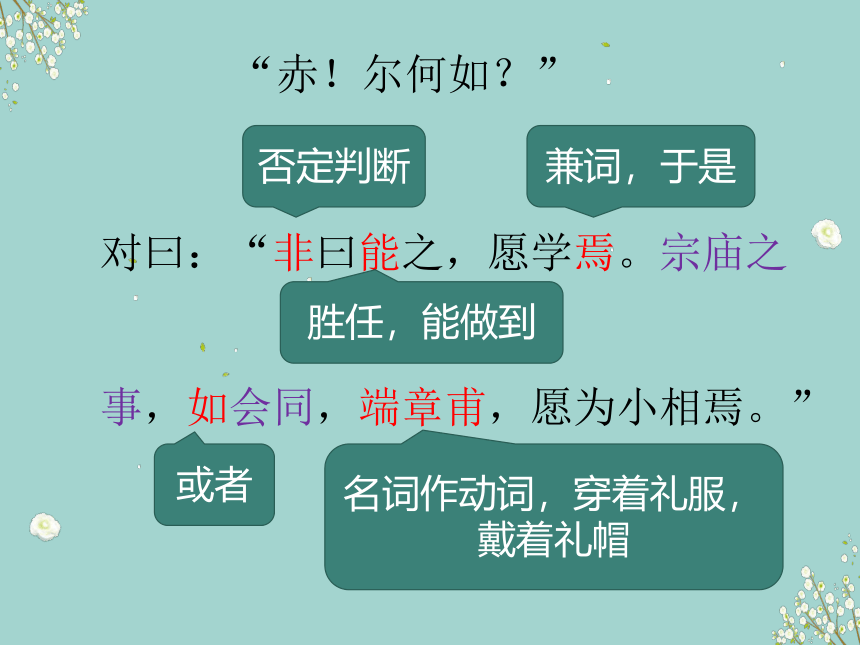 “赤！尔何如？”

否定判断

兼词，于是

对曰：“非曰能之，愿学焉。宗庙之

胜任，能做到

事，如会同，端章甫，愿为小相焉。”

或者

名词作动词，穿着礼服，戴着礼帽